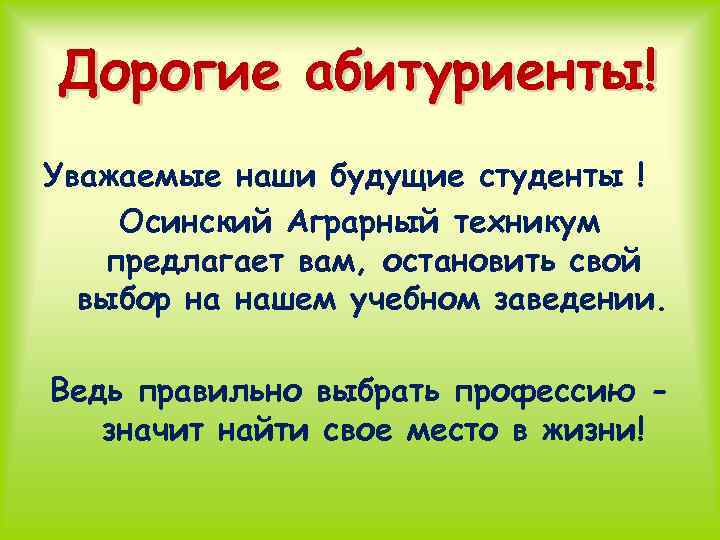 Дорогие абитуриенты!

Уважаемые наши будущие студенты !

Осинский Аграрный техникум предлагает вам, остановить свой выбор на нашем учебном заведении.

Ведь правильно выбрать профессию - значит найти свое место в жизни!